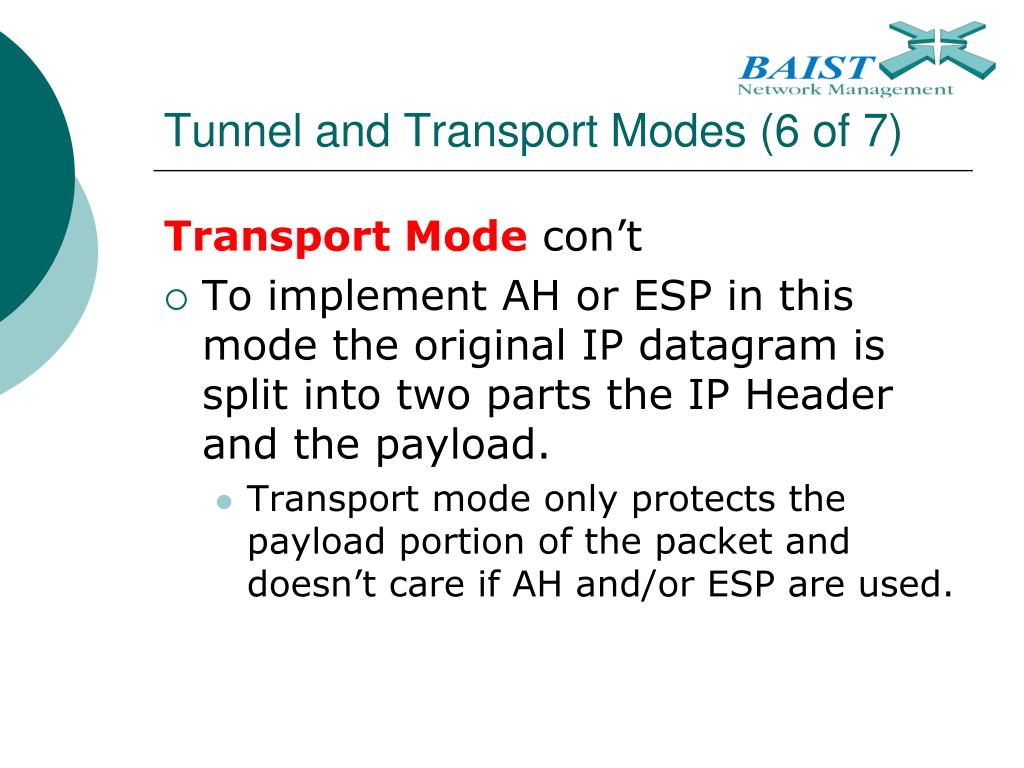 BAIST
Network Management

Tunnel and Transport Modes (6 of 7)

Transport Mode con’t

To implement AH or ESP in this mode the original IP datagram is split into two parts the IP Header and the payload.

Transport mode only protects the payload portion of the packet and doesn’t care if AH and/or ESP are used.